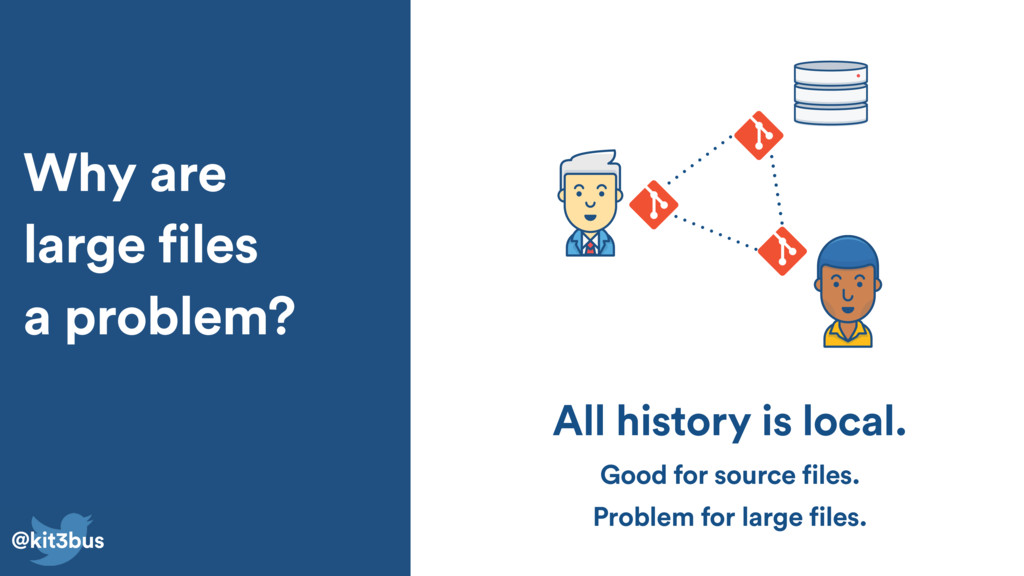 Why are large files a problem?

@kit3bus

All history is local.

Good for source files.

Problem for large files.